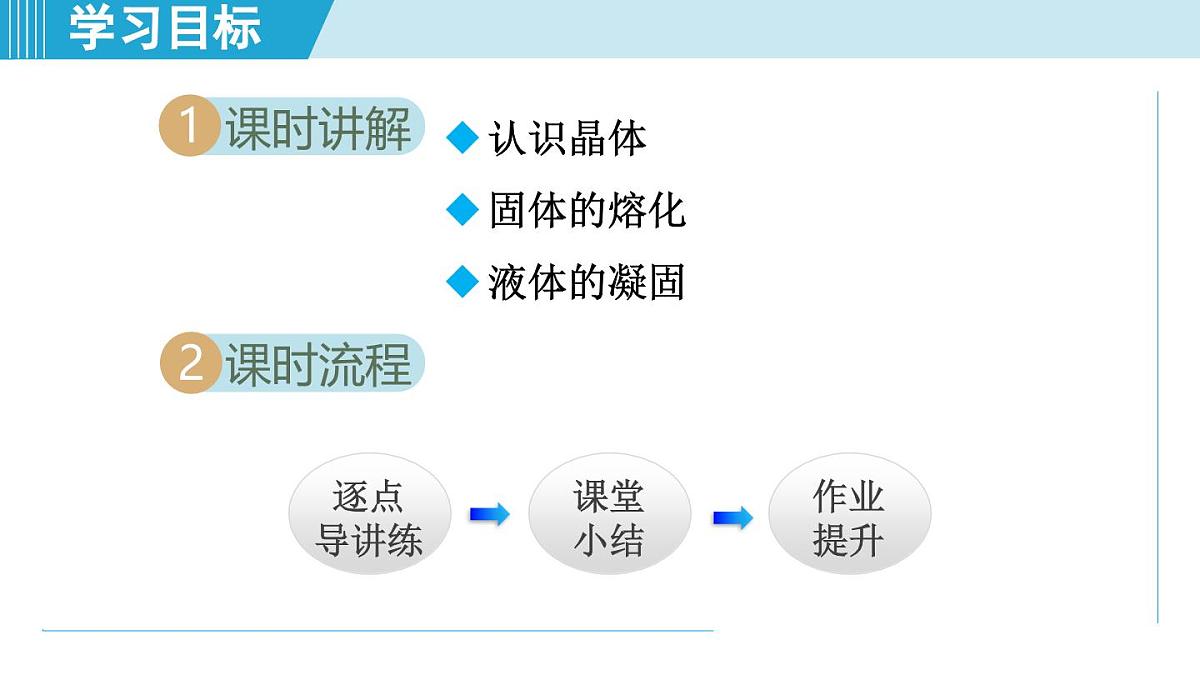 学习目标

1 课时讲解

◆ 认识晶体

◆ 固体的熔化

◆ 液体的凝固

2 课时流程

逐点导讲练

课堂小结

作业提升